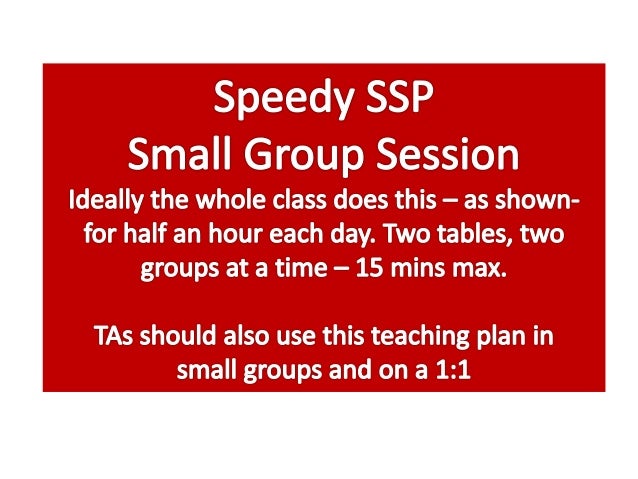 Speedy SSP
Small Group Session

Ideally the whole class does this – as shown- for half an hour each day. Two tables, two groups at a time – 15 mins max.

TAs should also use this teaching plan in small groups and on a 1:1